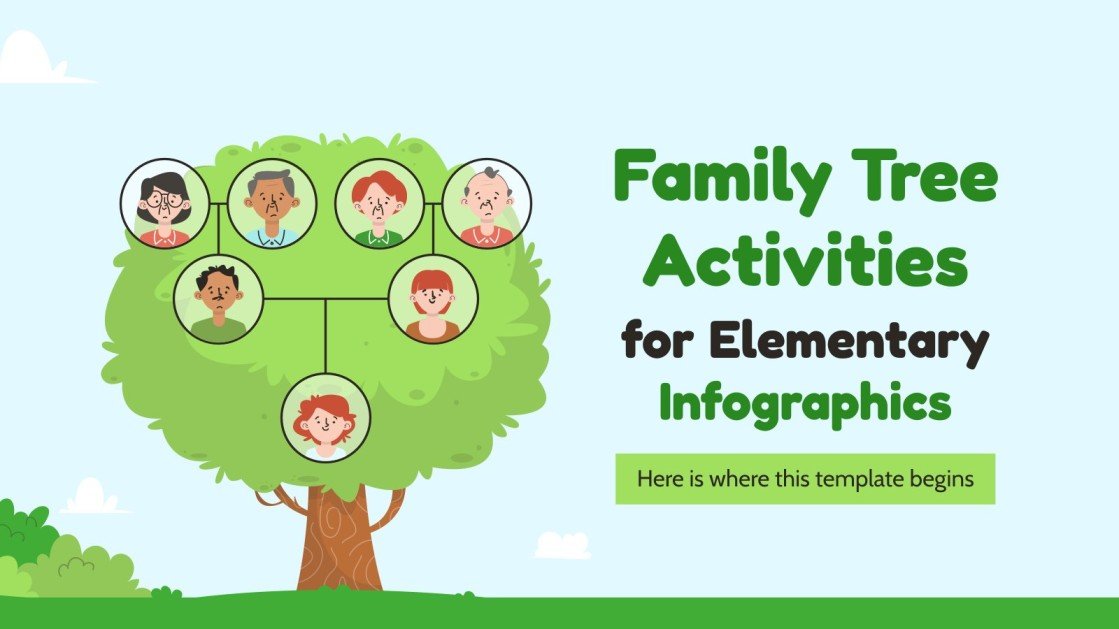 Family Tree Activities for Elementary Infographics

Here is where this template begins